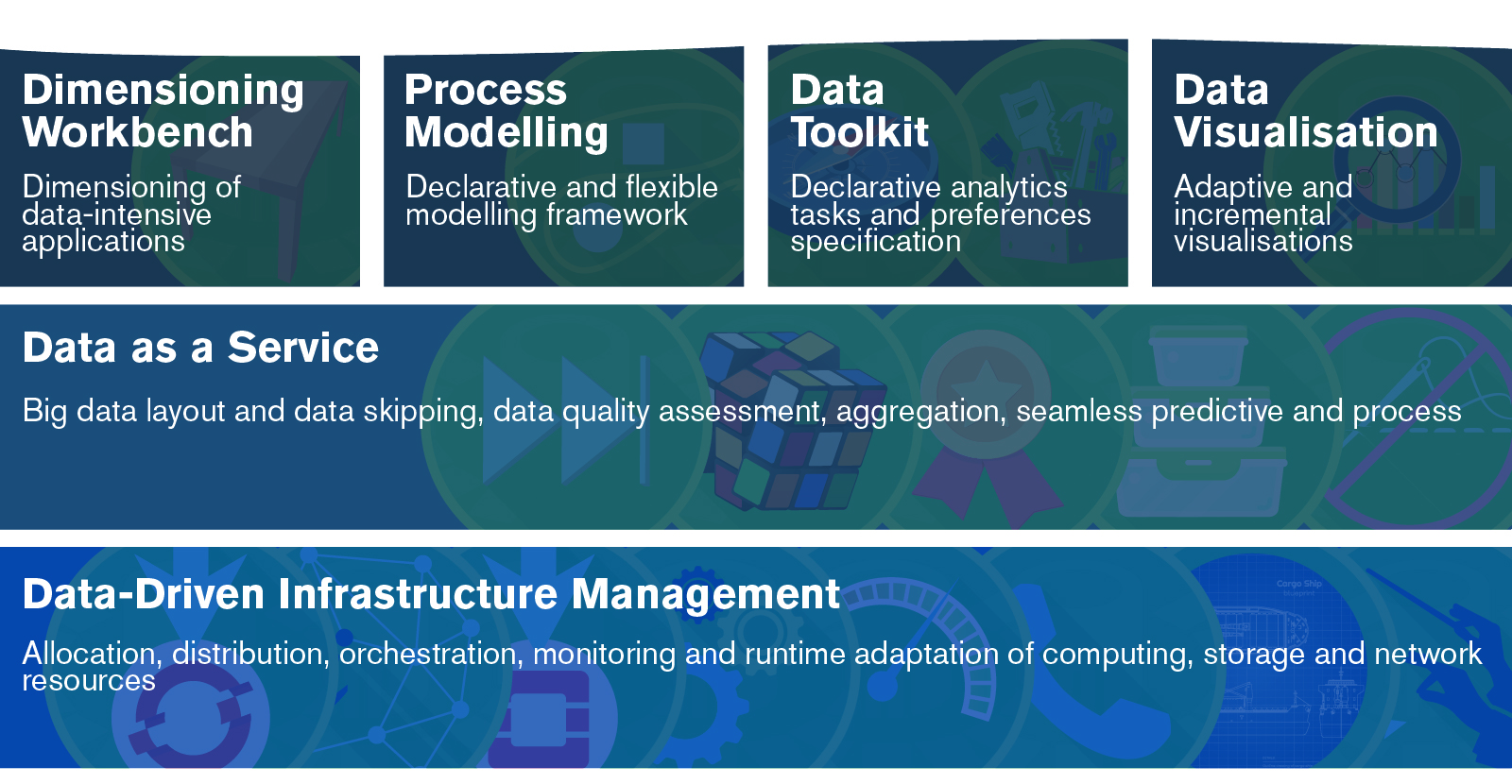 Dimensioning Workbench

Dimensioning of data-intensive applications

Process Modelling

Declarative and flexible modelling framework

Data Toolkit

Declarative analytics tasks and preferences specification

Data Visualisation

Adaptive and incremental visualisations

Data as a Service

Big data layout and data skipping, data quality assessment, aggregation, seamless predictive and process

Data-Driven Infrastructure Management

Allocation, distribution, orchestration, monitoring and runtime adaptation of computing, storage and network resources

Cargo Ship